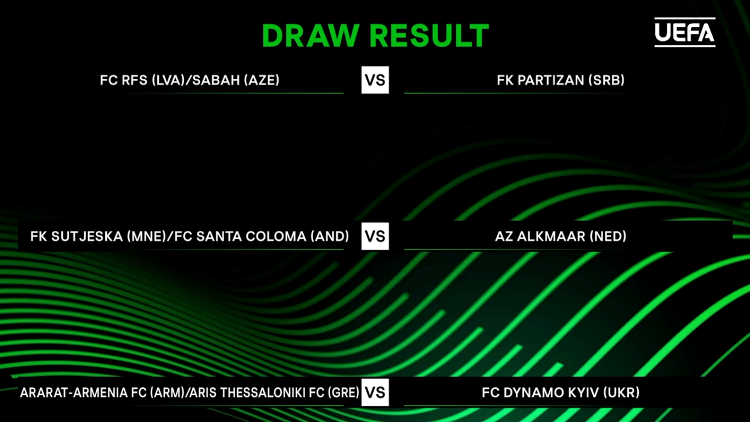 DRAW RESULT

UEFA

FC RFS (LVA)/SABAH (AZE) VS FK PARTIZAN (SRB)

FK SUTJESKA (MNE)/FC SANTA COLOMA (AND) VS AZ ALKMAAR (NED)

ARARAT-ARMENIA FC (ARM)/ARIS THESSALONIKI FC (GRE) VS FC DYNAMO KYIV (UKR)